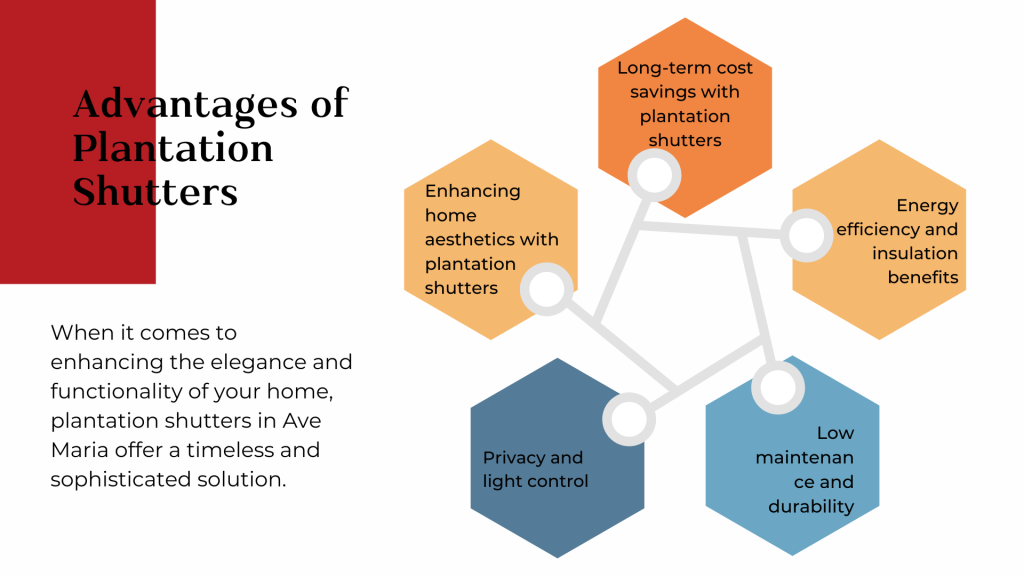 Advantages of Plantation Shutters

When it comes to enhancing the elegance and functionality of your home, plantation shutters in Ave Maria offer a timeless and sophisticated solution.

Long-term cost savings with plantation shutters

Enhancing home aesthetics with plantation shutters

Energy efficiency and insulation benefits

Privacy and light control

Low maintenan ce and durability